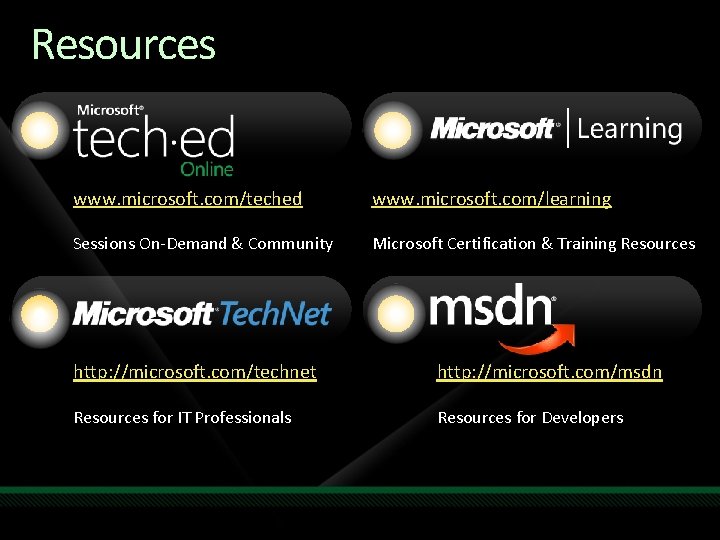 Resources

Microsoft® tech·ed Online

www.microsoft.com/teched

Sessions On-Demand & Community

Microsoft® | Learning

www.microsoft.com/learning

Microsoft Certification & Training Resources

Microsoft® TechNet

http://microsoft.com/technet

Resources for IT Professionals

msdn®

http://microsoft.com/msdn

Resources for Developers